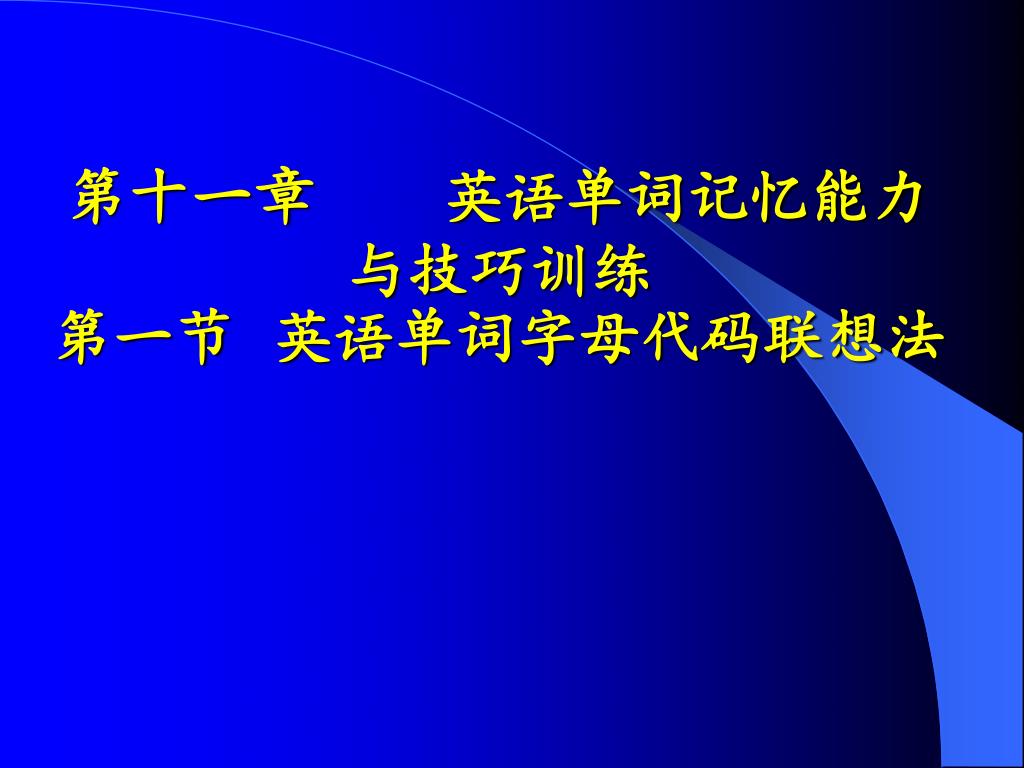 第十一章　　英语单词记忆能力与技巧训练
第一节　英语单词字母代码联想法